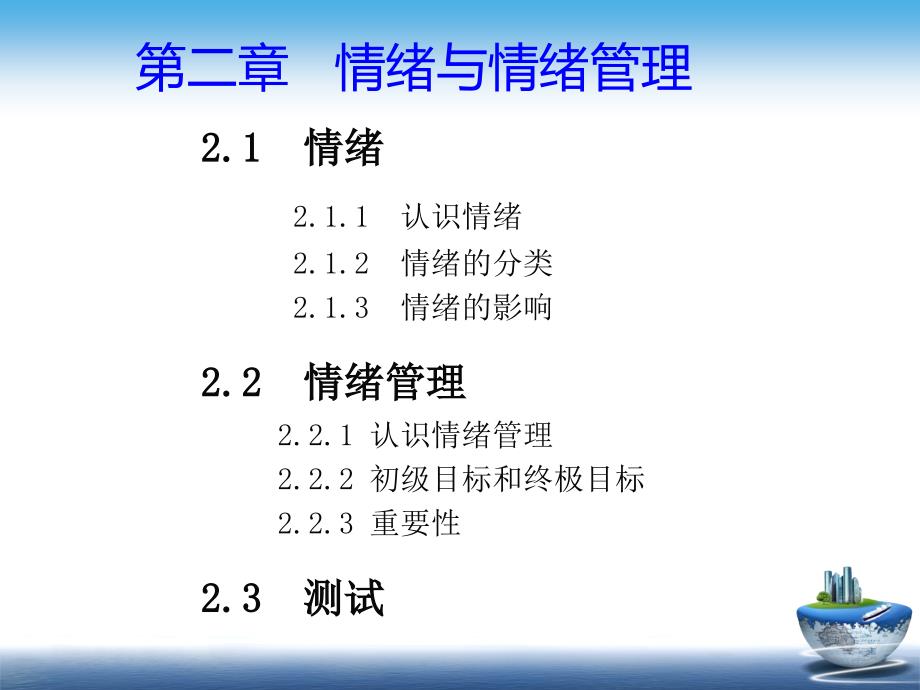 第二章　情绪与情绪管理

2.1　情绪

2.1.1　认识情绪
2.1.2　情绪的分类
2.1.3　情绪的影响

2.2　情绪管理

2.2.1 认识情绪管理
2.2.2 初级目标和终极目标
2.2.3 重要性

2.3　测试